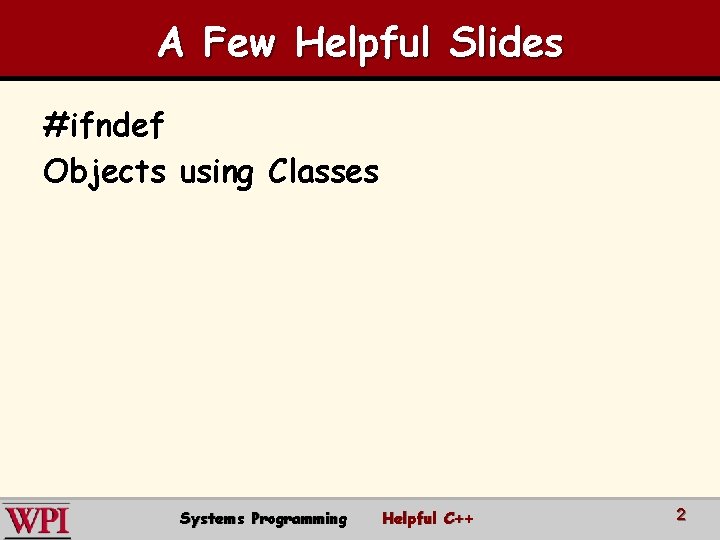 A Few Helpful Slides

#ifndef
Objects using Classes

WPI Systems Programming Helpful C++ 2